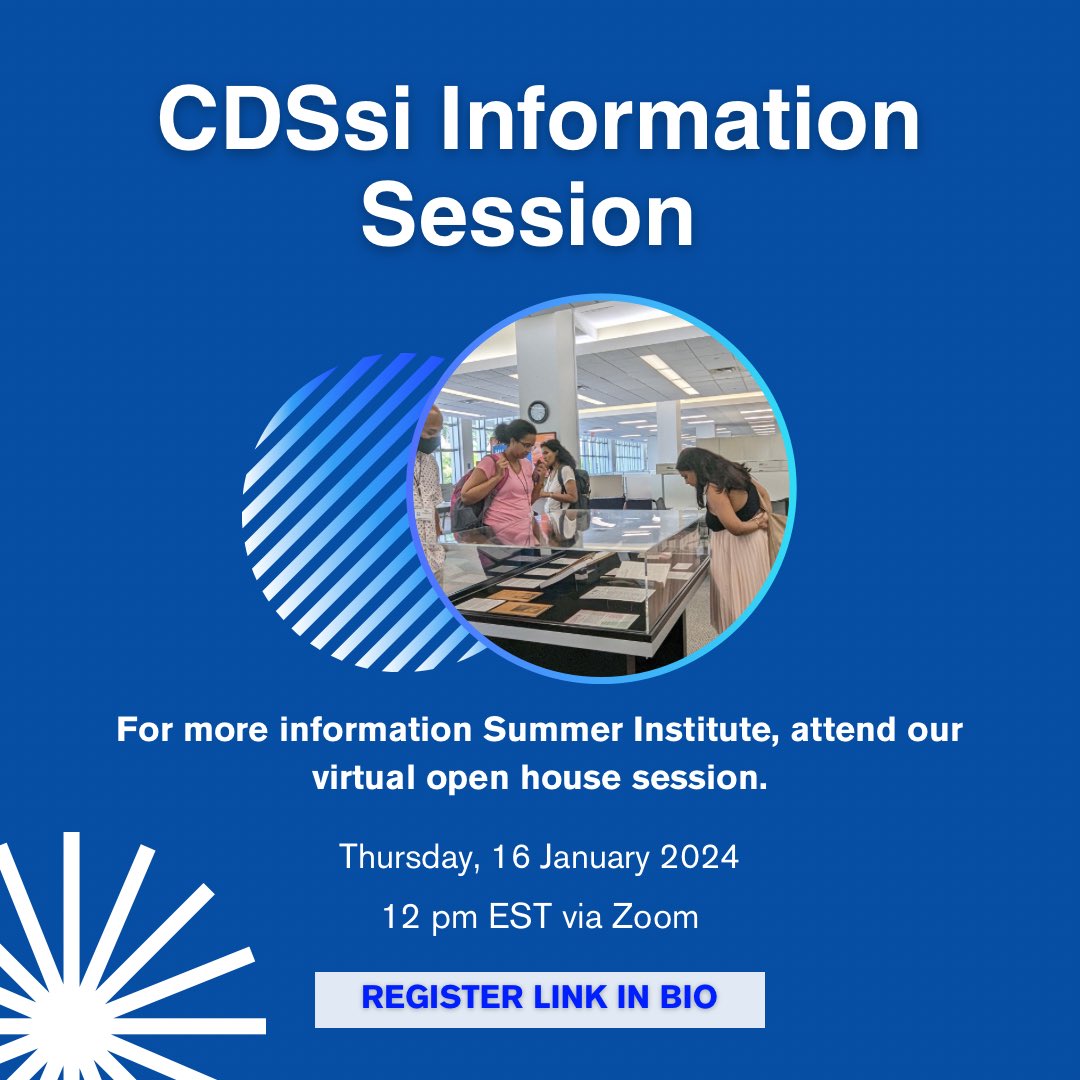 CDSsi Information Session

For more information Summer Institute, attend our virtual open house session.

Thursday, 16 January 2024

12 pm EST via Zoom

REGISTER LINK IN BIO